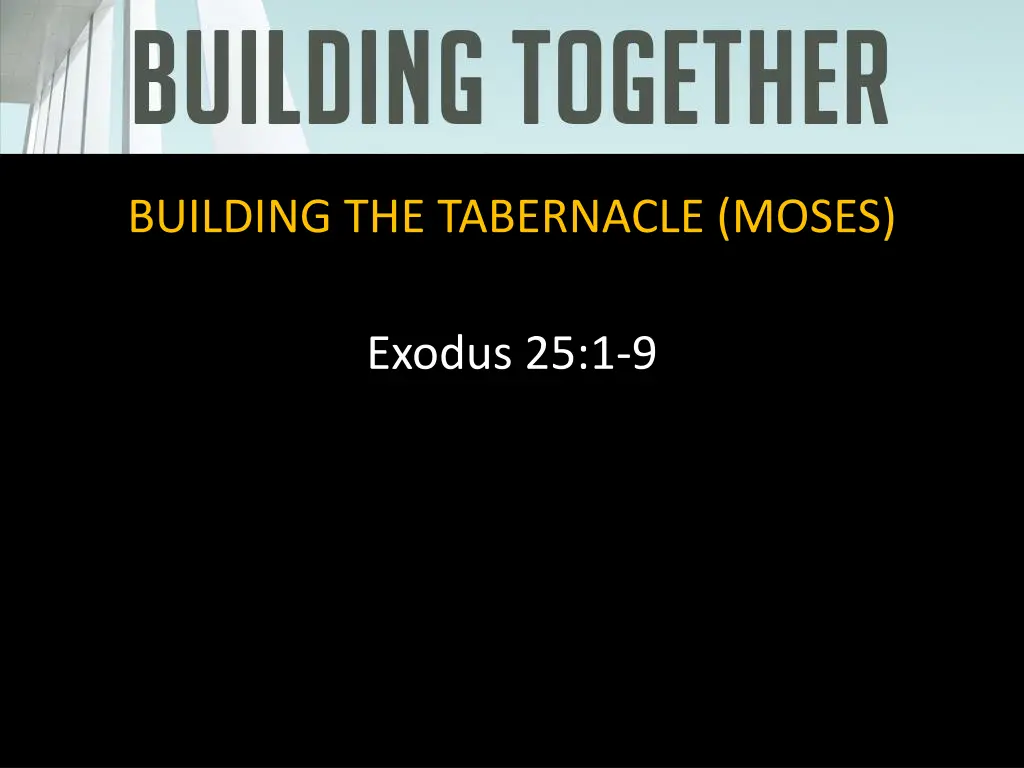 BUILDING TOGETHER

BUILDING THE TABERNACLE (MOSES)

Exodus 25:1-9